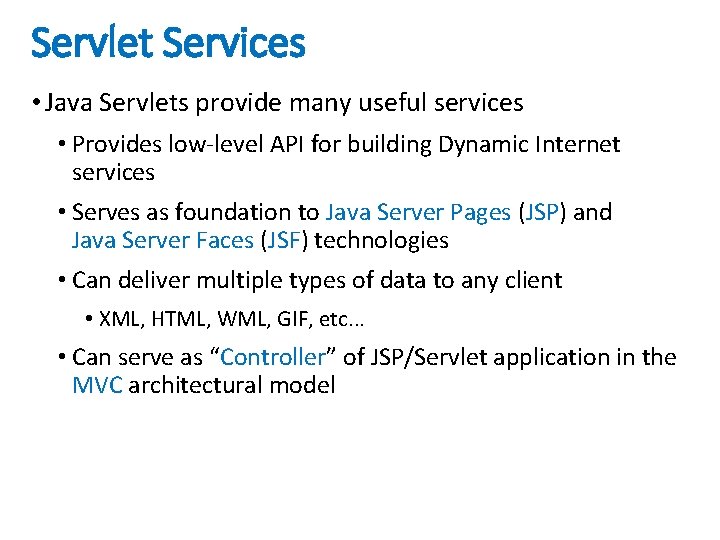 Servlet Services

• Java Servlets provide many useful services

• Provides low-level API for building Dynamic Internet services

• Serves as foundation to Java Server Pages (JSP) and Java Server Faces (JSF) technologies

• Can deliver multiple types of data to any client

• XML, HTML, WML, GIF, etc...

• Can serve as “Controller” of JSP/Servlet application in the MVC architectural model